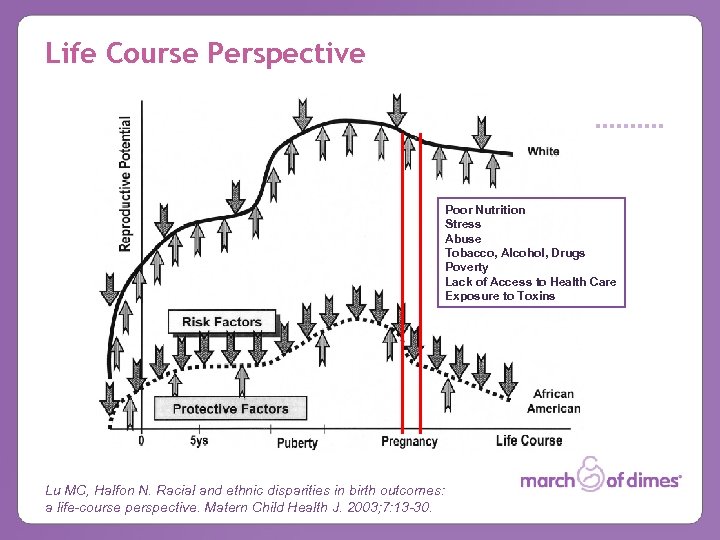 Life Course Perspective

Reproductive Potential

White

Poor Nutrition
Stress
Abuse
Tobacco, Alcohol, Drugs
Poverty
Lack of Access to Health Care
Exposure to Toxins

Risk Factors

Protective Factors

African American

0
5ys
Puberty
Pregnancy
Life Course

Lu MC, Halfon N. Racial and ethnic disparities in birth outcomes: a life-course perspective. Matern Child Health J. 2003;7:13-30.

march of dimes